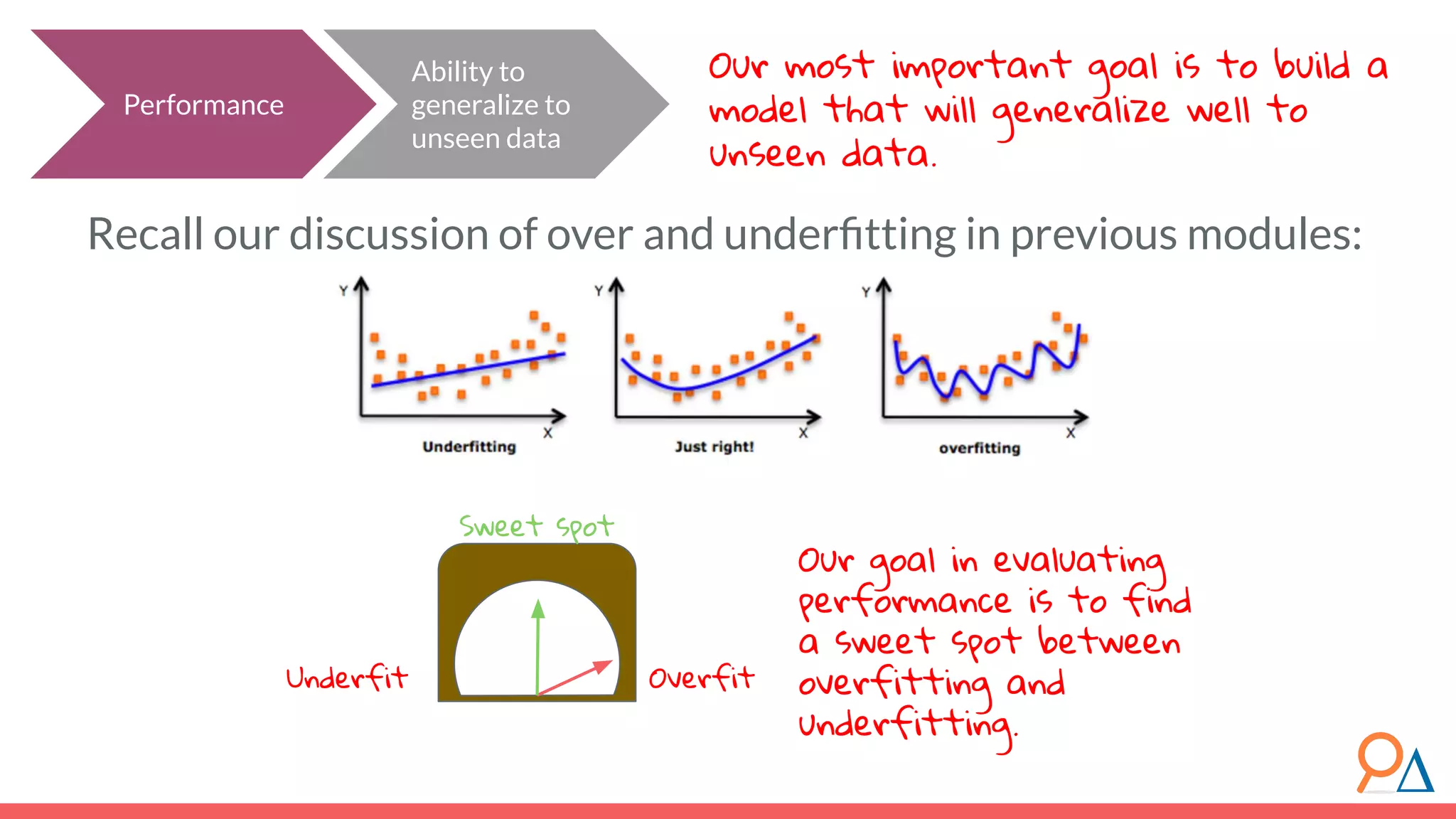 Performance

Ability to generalize to unseen data

Our most important goal is to build a model that will generalize well to unseen data.

Recall our discussion of over and underfitting in previous modules:

Y
X
Underfitting

Y
X
Just right!

Y
X
overfitting

Sweet spot

Underfit

Overfit

Our goal in evaluating performance is to find a sweet spot between overfitting and underfitting.